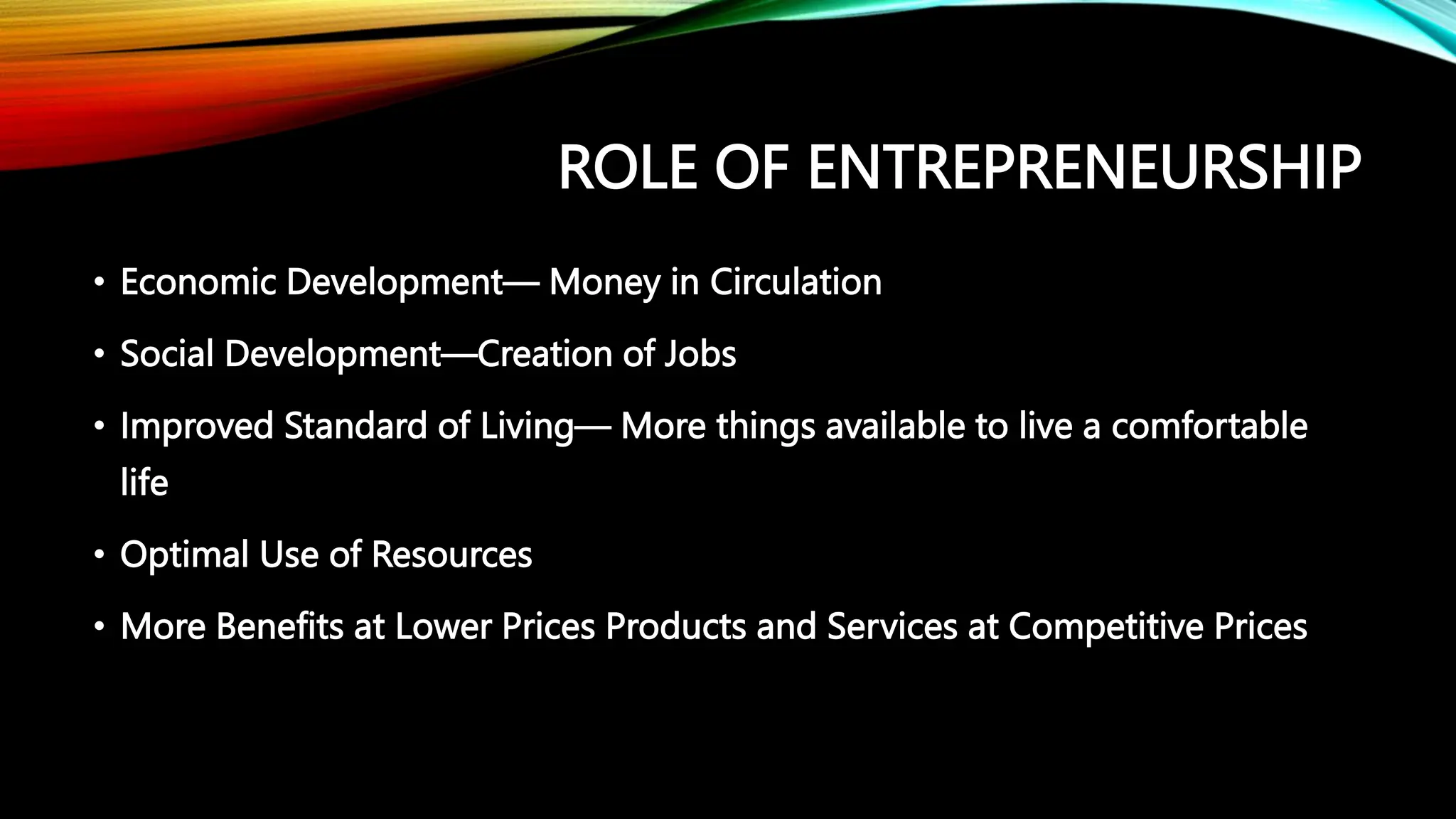 ROLE OF ENTREPRENEURSHIP

• Economic Development— Money in Circulation

• Social Development—Creation of Jobs

• Improved Standard of Living— More things available to live a comfortable life

• Optimal Use of Resources

• More Benefits at Lower Prices Products and Services at Competitive Prices